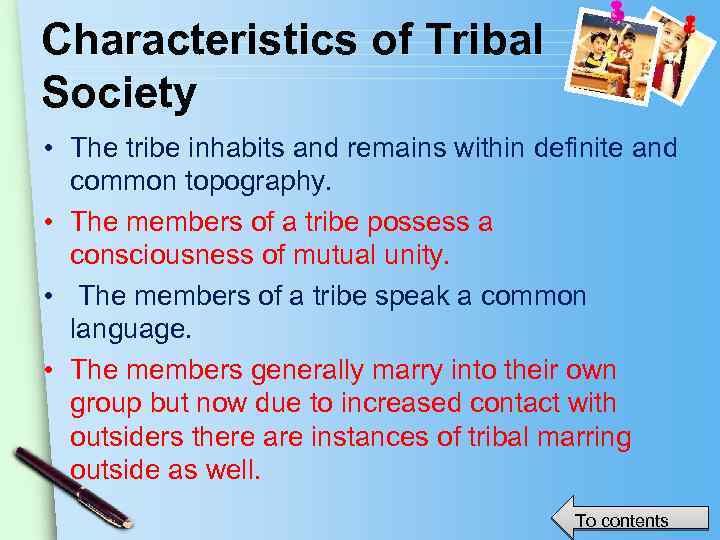 Characteristics of Tribal Society

• The tribe inhabits and remains within definite and common topography.

• The members of a tribe possess a consciousness of mutual unity.

• The members of a tribe speak a common language.

• The members generally marry into their own group but now due to increased contact with outsiders there are instances of tribal marring outside as well.

To contents